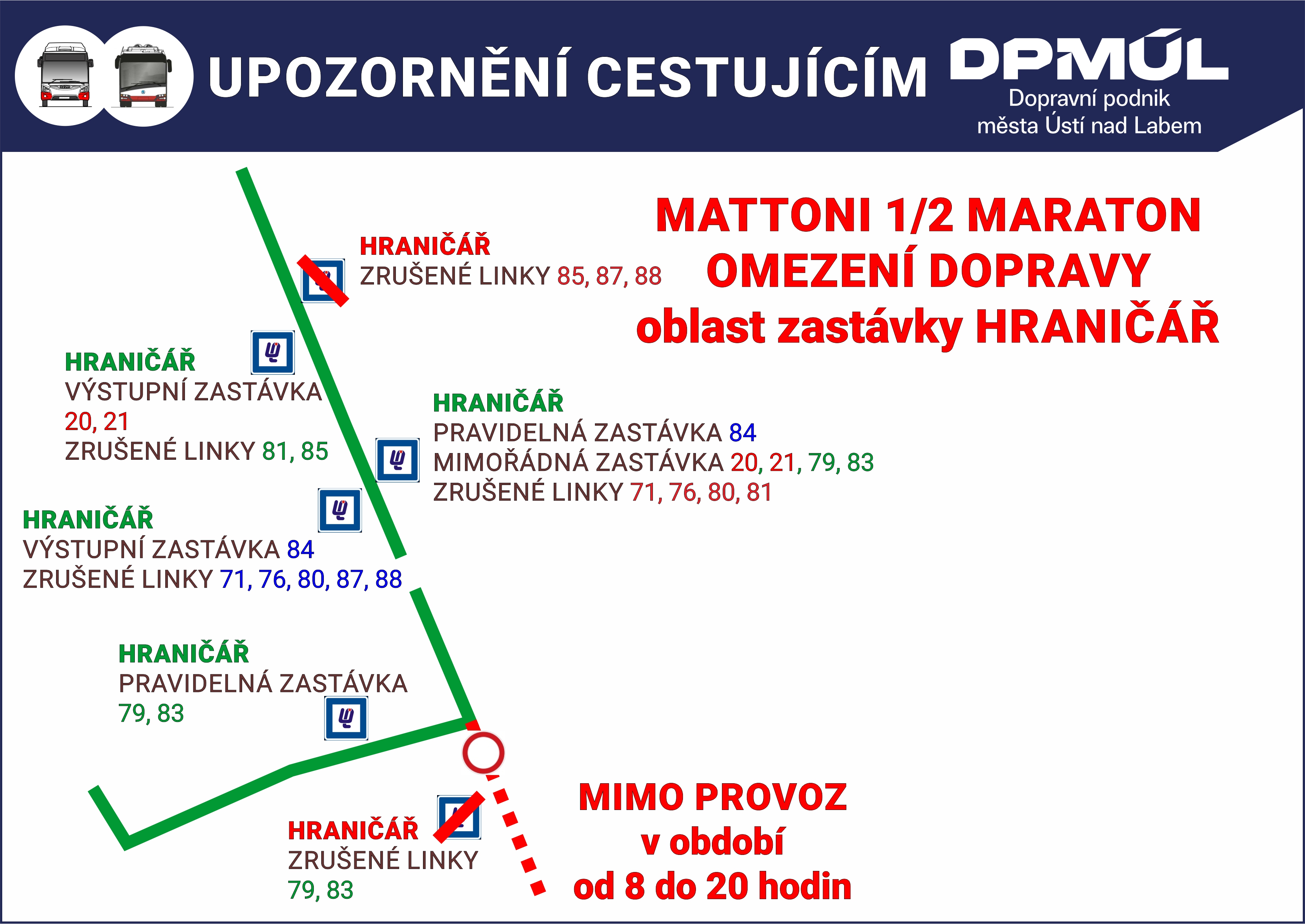 UPOZORNĚNÍ CESTUJÍCÍM

DPMÚL
Dopravní podnik města Ústí nad Labem

MATTONI 1/2 MARATON
OMEZENÍ DOPRAVY
oblast zastávky HRANIČÁŘ

HRANIČÁŘ
ZRUŠENÉ LINKY 85, 87, 88

HRANIČÁŘ
VÝSTUPNÍ ZASTÁVKA
20, 21
ZRUŠENÉ LINKY 81, 85

HRANIČÁŘ
PRAVIDELNÁ ZASTÁVKA 84
MIMOŘÁDNÁ ZASTÁVKA 20, 21, 79, 83
ZRUŠENÉ LINKY 71, 76, 80, 81

HRANIČÁŘ
VÝSTUPNÍ ZASTÁVKA 84
ZRUŠENÉ LINKY 71, 76, 80, 87, 88

HRANIČÁŘ
PRAVIDELNÁ ZASTÁVKA
79, 83

HRANIČÁŘ
ZRUŠENÉ LINKY
79, 83

MIMO PROVOZ
v období
od 8 do 20 hodin